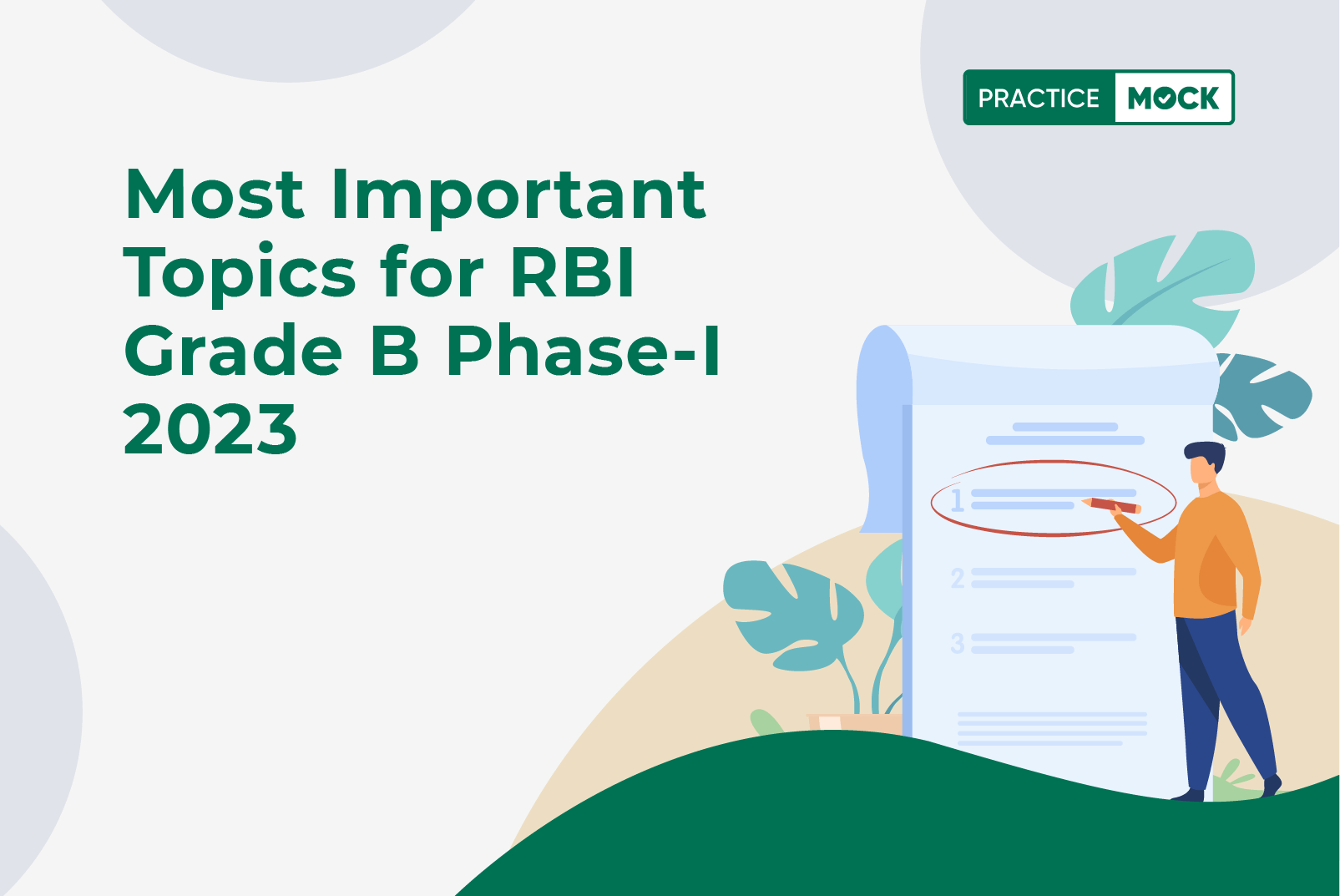 PRACTICE MOCK

Most Important Topics for RBI Grade B Phase-I 2023

1

2

3